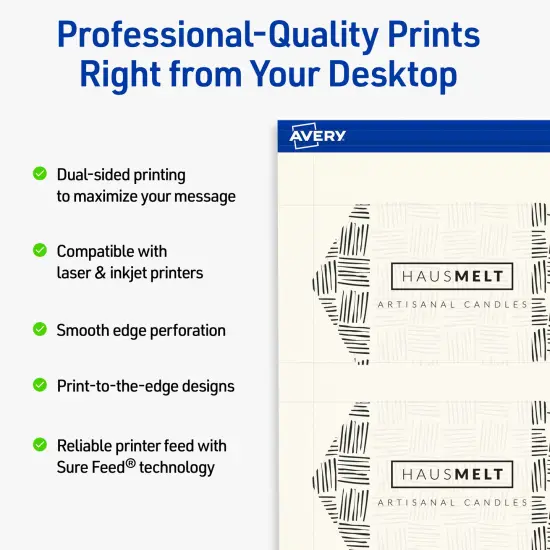 Professional-Quality Prints Right from Your Desktop

Dual-sided printing to maximize your message

Compatible with laser & inkjet printers

Smooth edge perforation

Print-to-the-edge designs

Reliable printer feed with Sure Feed® technology

AVERY

HAUSMELT
ARTISANAL CANDLES

HAUSMELT
ARTISANAL CANDLES